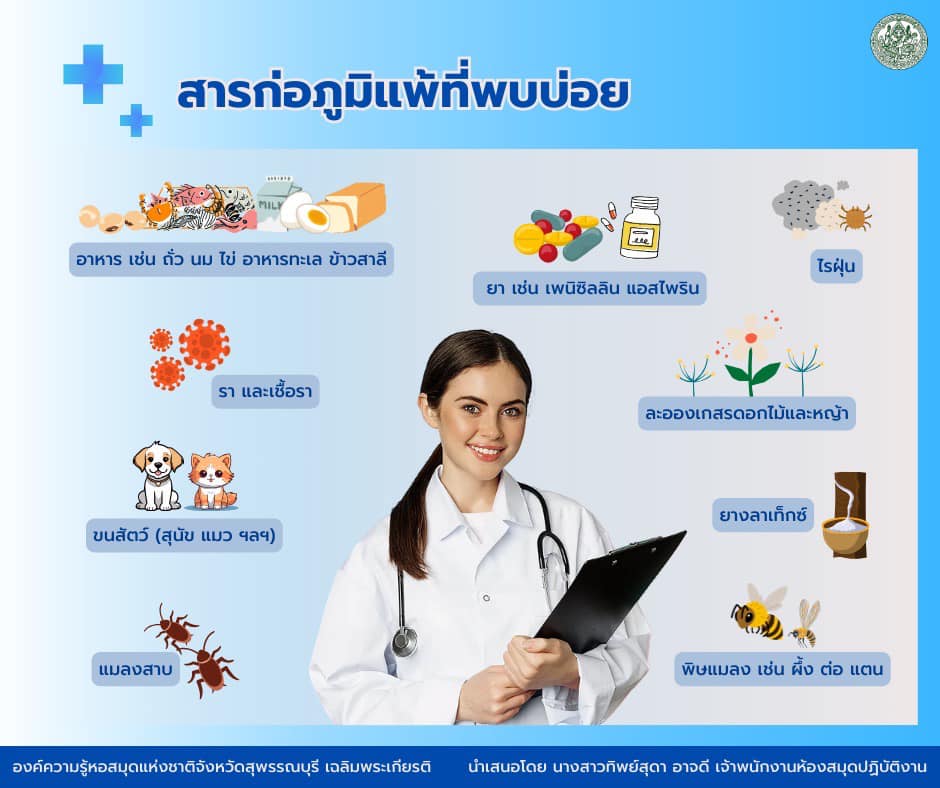 สารก่อภูมิแพ้ที่พบบ่อย

MILK

อาหาร เช่น ถั่ว นม ไข่ อาหารทะเล ข้าวสาลี

ยา เช่น เพนิซิลลิน แอสไพริน

ไรฝุ่น

รา และเชื้อรา

ละอองเกสรดอกไม้และหญ้า

ขนสัตว์ (สุนัข แมว ฯลฯ)

ยางลาเท็กซ์

แมลงสาบ

พิษแมลง เช่น ผึ้ง ต่อ แตน

องค์ความรู้หอสมุดแห่งชาติจังหวัดสุพรรณบุรี เฉลิมพระเกียรติ

นำเสนอโดย นางสาวทิพย์สุดา อาจดี เจ้าพนักงานห้องสมุดปฏิบัติงาน